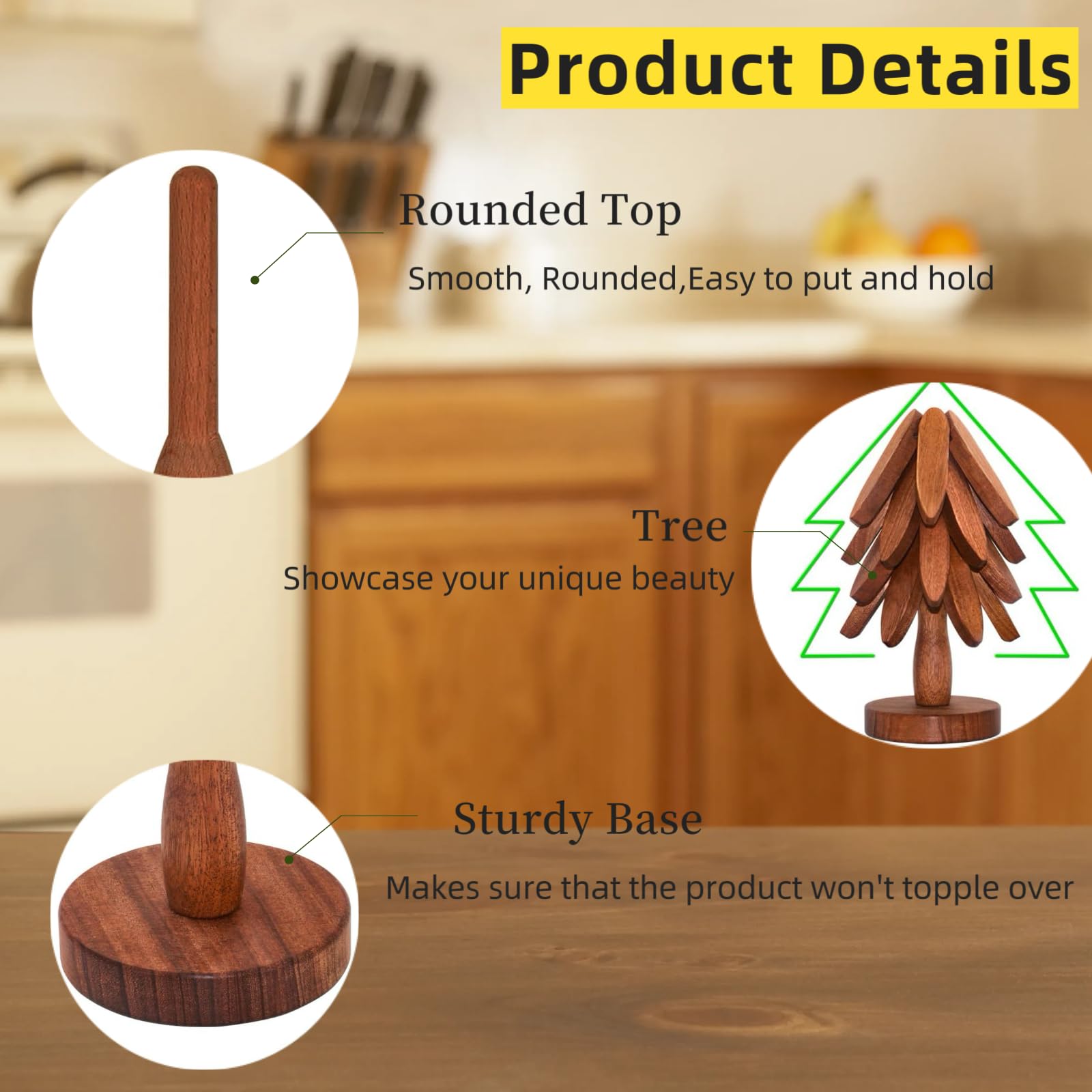 Product Details

Rounded Top

Smooth, Rounded,Easy to put and hold

Tree

Showcase your unique beauty

Sturdy Base

Makes sure that the product won't topple over